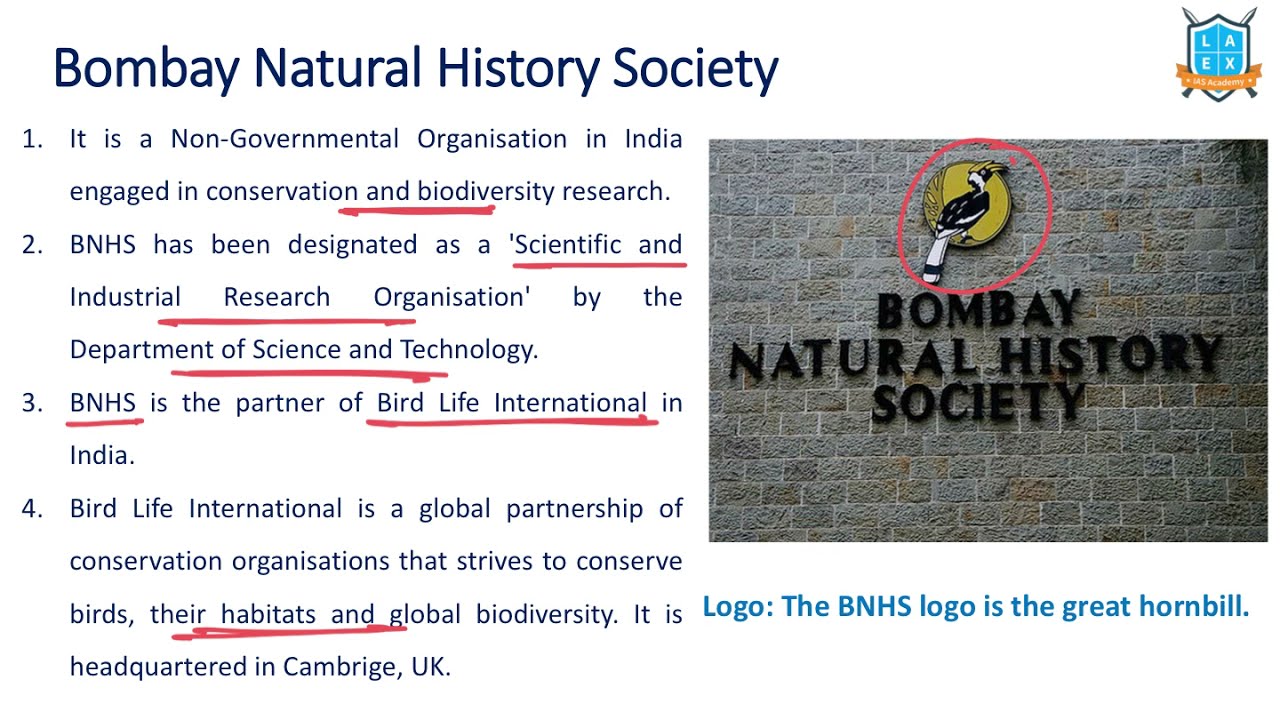 Bombay Natural History Society

L A E X
IAS Academy

1. It is a Non-Governmental Organisation in India engaged in conservation and biodiversity research.
2. BNHS has been designated as a 'Scientific and Industrial Research Organisation' by the Department of Science and Technology.
3. BNHS is the partner of Bird Life International in India.
4. Bird Life International is a global partnership of conservation organisations that strives to conserve birds, their habitats and global biodiversity. It is headquartered in Cambrige, UK.

BOMBAY NATURAL HISTORY SOCIETY

Logo: The BNHS logo is the great hornbill.